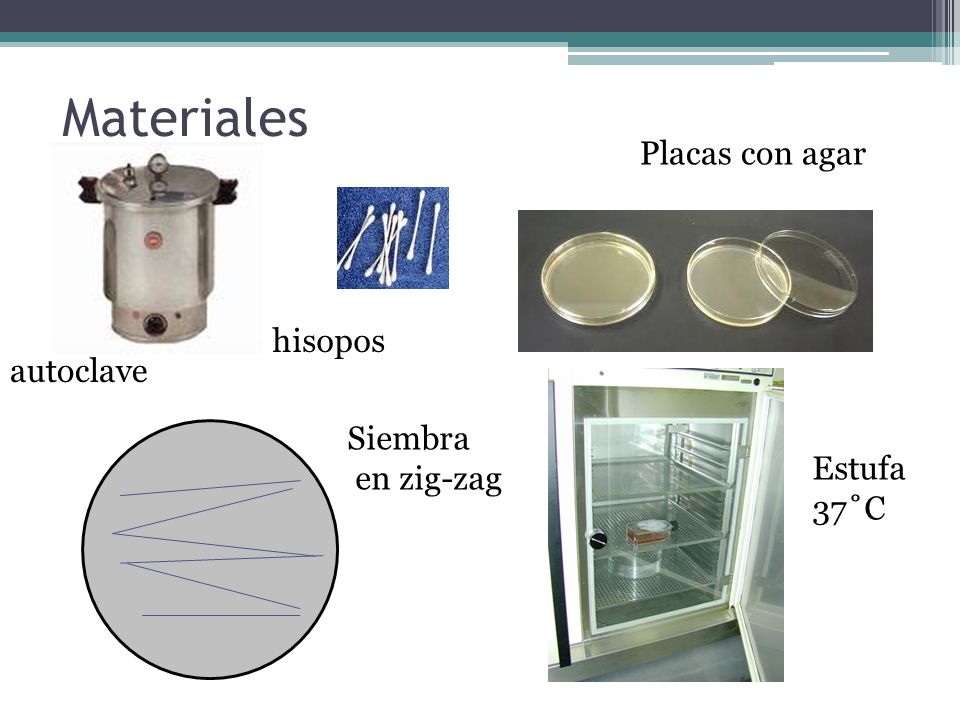 Materiales

Placas con agar

hisopos

autoclave

Siembra en zig-zag

Estufa 37˚C